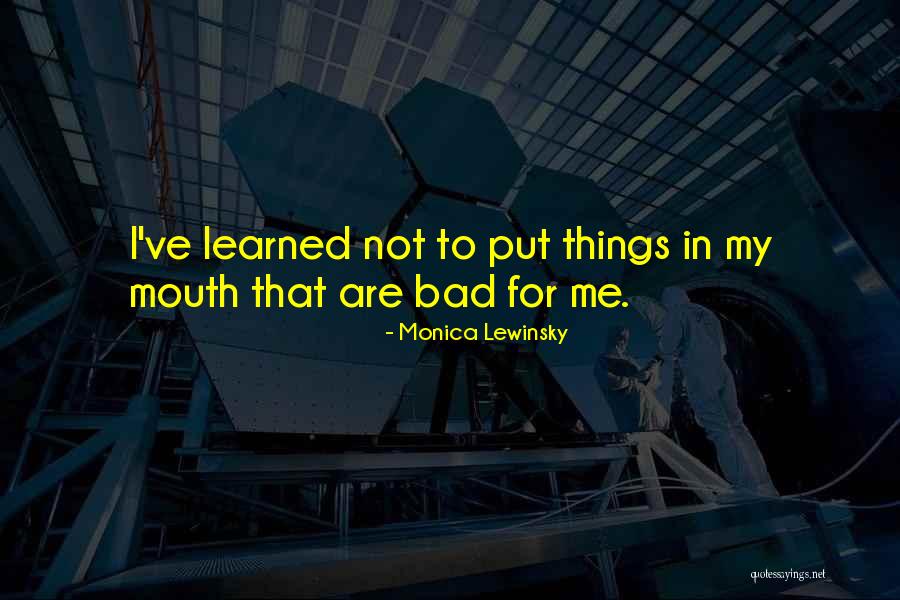 I've learned not to put things in my mouth that are bad for me.

- Monica Lewinsky

quotessayings.net